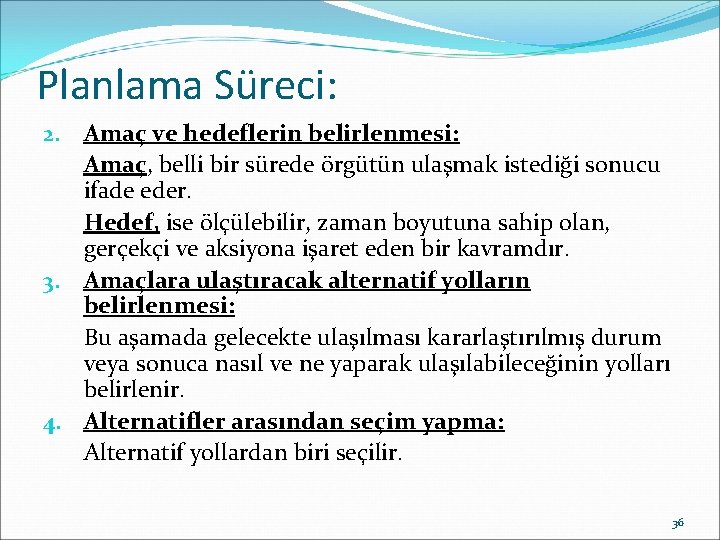 Planlama Süreci:

2. Amaç ve hedeflerin belirlenmesi:

Amaç, belli bir sürede örgütün ulaşmak istediği sonucu ifade eder.

Hedef, ise ölçülebilir, zaman boyutuna sahip olan, gerçekçi ve aksiyona işaret eden bir kavramdır.

3. Amaçlara ulaştıracak alternatif yolların belirlenmesi:

Bu aşamada gelecekte ulaşılması kararlaştırılmış durum veya sonuca nasıl ve ne yaparak ulaşılabileceğinin yolları belirlenir.

4. Alternatifler arasından seçim yapma:

Alternatif yollardan biri seçilir.

36